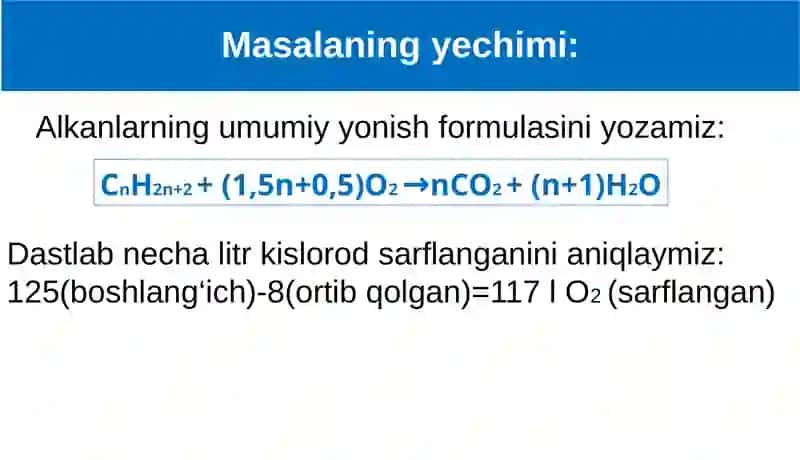 Masalaning yechimi:

Alkanlarning umumiy yonish formulasini yozamiz:

$C_nH_{2n+2} + (1,5n+0,5)O_2 \rightarrow nCO_2 + (n+1)H_2O$

Dastlab necha litr kislorod sarflanganini aniqlaymiz:
125(boshlang‘ich)-8(ortib qolgan)=117 l $O_2$ (sarflangan)